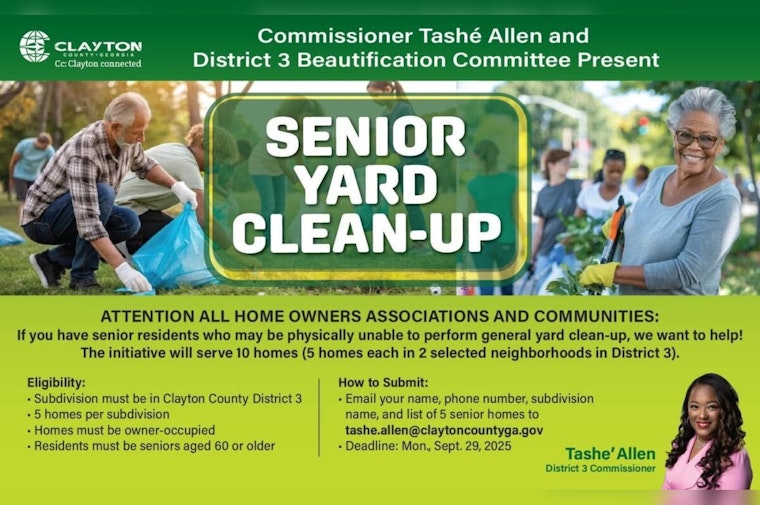 CLAYTON
COUNTY • GEORGIA
Cc: Clayton connected

Commissioner Tashé Allen and District 3 Beautification Committee Present

SENIOR YARD CLEAN-UP

ATTENTION ALL HOME OWNERS ASSOCIATIONS AND COMMUNITIES:
If you have senior residents who may be physically unable to perform general yard clean-up, we want to help! The initiative will serve 10 homes (5 homes each in 2 selected neighborhoods in District 3).

Eligibility:
• Subdivision must be in Clayton County District 3
• 5 homes per subdivision
• Homes must be owner-occupied
• Residents must be seniors aged 60 or older

How to Submit:
• Email your name, phone number, subdivision name, and list of 5 senior homes to tashe.allen@claytoncountyga.gov
• Deadline: Mon., Sept. 29, 2025

Tashe' Allen
District 3 Commissioner